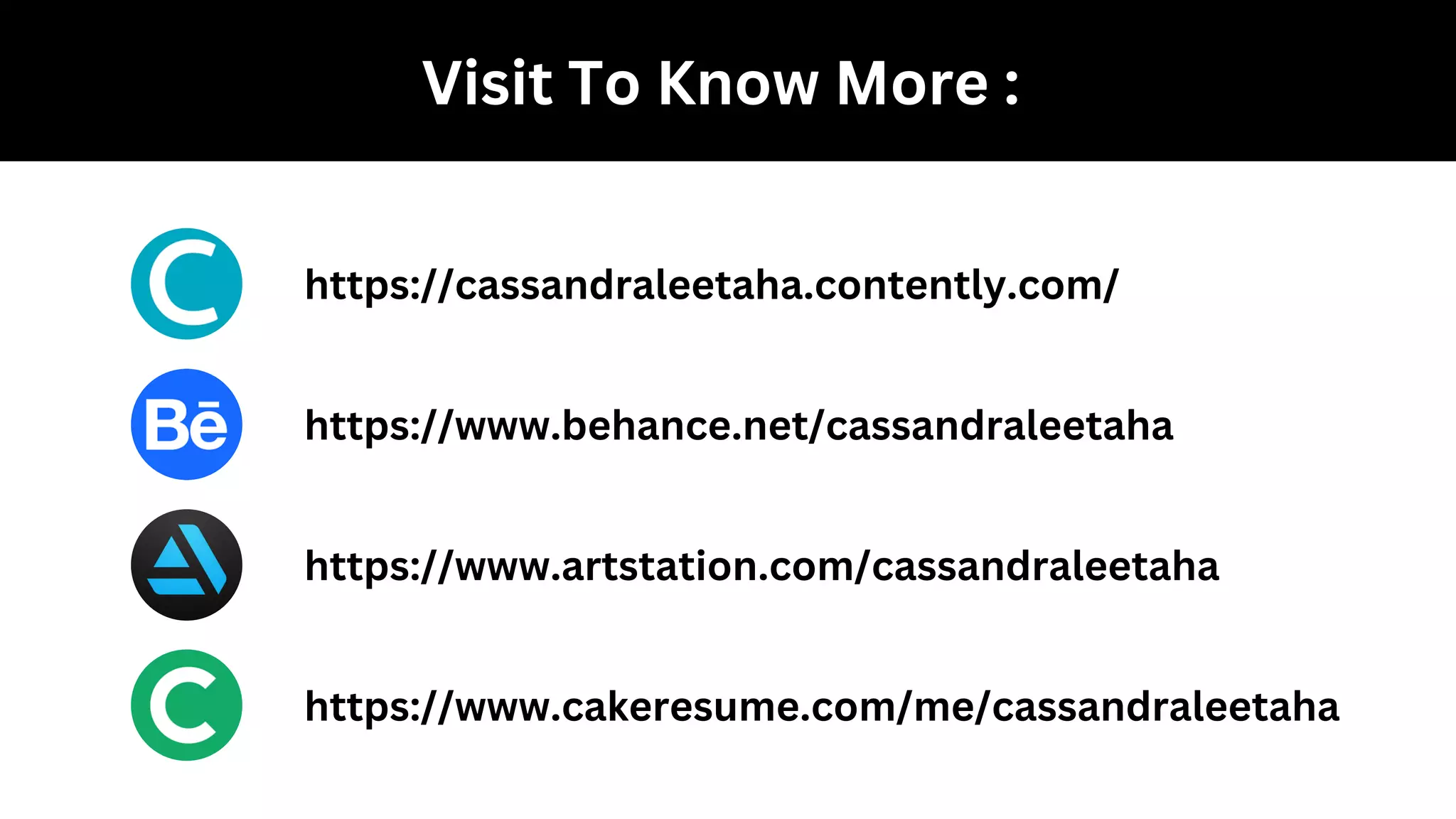 Visit To Know More :

C https://cassandraleetaha.contently.com/

Bē https://www.behance.net/cassandraleetaha

https://www.artstation.com/cassandraleetaha

C https://www.cakeresume.com/me/cassandraleetaha